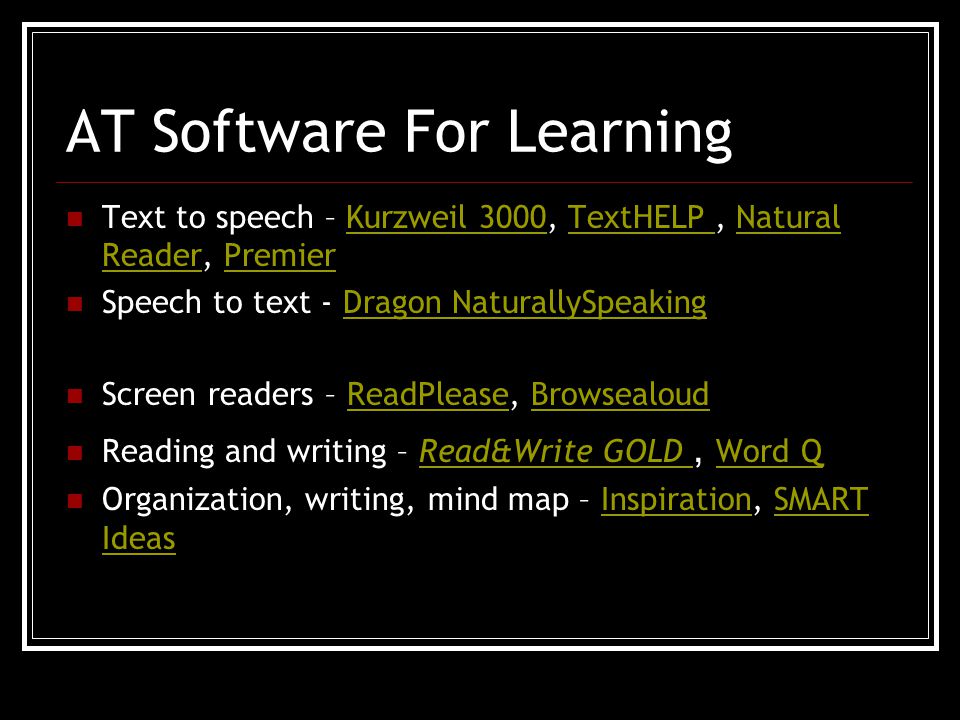 AT Software For Learning

Text to speech – Kurzweil 3000, TextHELP , Natural Reader, Premier

Speech to text - Dragon NaturallySpeaking

Screen readers – ReadPlease, Browsealoud

Reading and writing – Read&Write GOLD , Word Q

Organization, writing, mind map – Inspiration, SMART Ideas